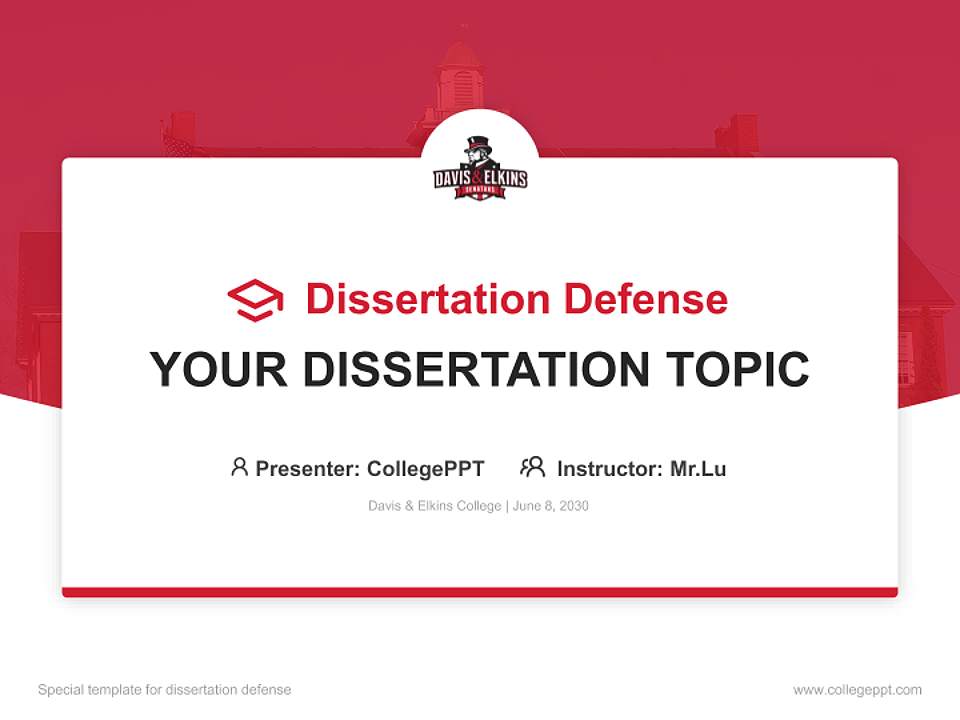 DAVIS & ELKINS
SENATORS

Dissertation Defense

YOUR DISSERTATION TOPIC

Presenter: CollegePPT Instructor: Mr.Lu

Davis & Elkins College | June 8, 2030

Special template for dissertation defense

www.collegeppt.com